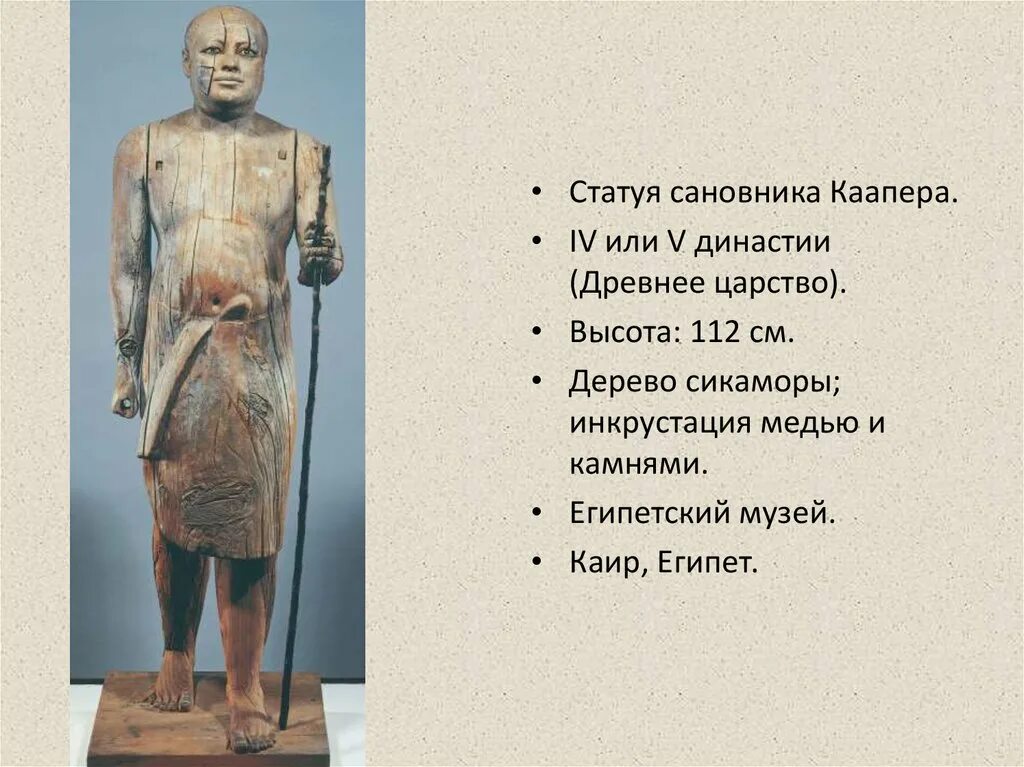 • Статуя сановника Каапера.
• IV или V династии (Древнее царство).
• Высота: 112 см.
• Дерево сикаморы; инкрустация медью и камнями.
• Египетский музей.
• Каир, Египет.